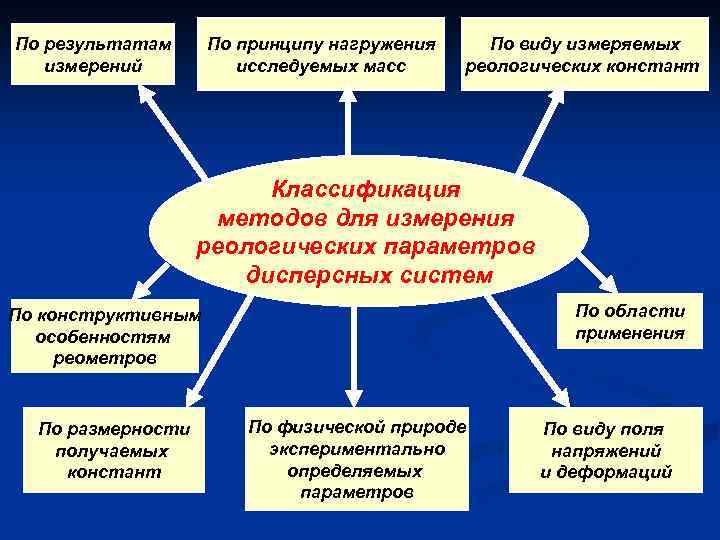 По результатам измерений

По принципу нагружения исследуемых масс

По виду измеряемых реологических констант

Классификация методов для измерения реологических параметров дисперсных систем

По конструктивным особенностям реометров

По области применения

По размерности получаемых констант

По физической природе экспериментально определяемых параметров

По виду поля напряжений и деформаций